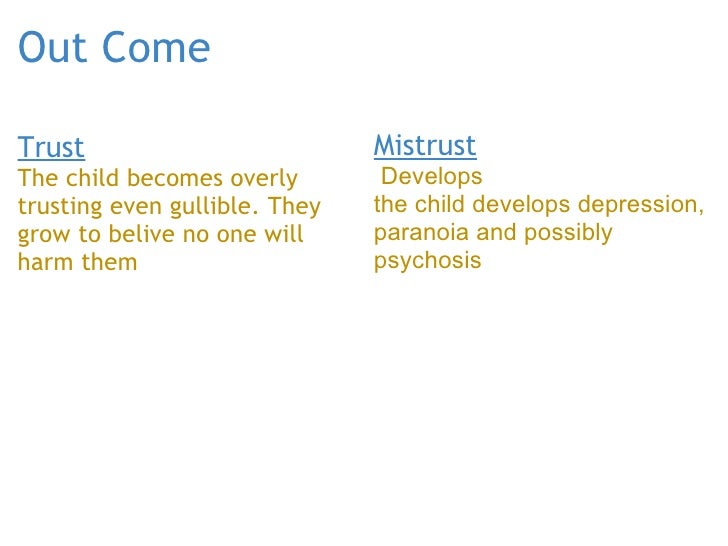 Out Come

Trust
The child becomes overly trusting even gullible. They grow to belive no one will harm them

Mistrust
Develops
the child develops depression, paranoia and possibly psychosis